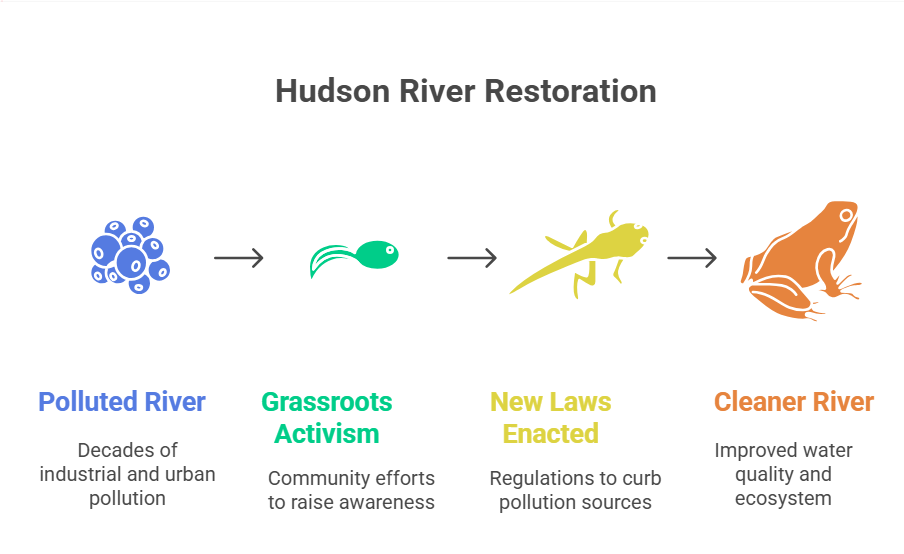 Hudson River Restoration

Polluted River

Decades of industrial and urban pollution

Grassroots Activism

Community efforts to raise awareness

New Laws Enacted

Regulations to curb pollution sources

Cleaner River

Improved water quality and ecosystem